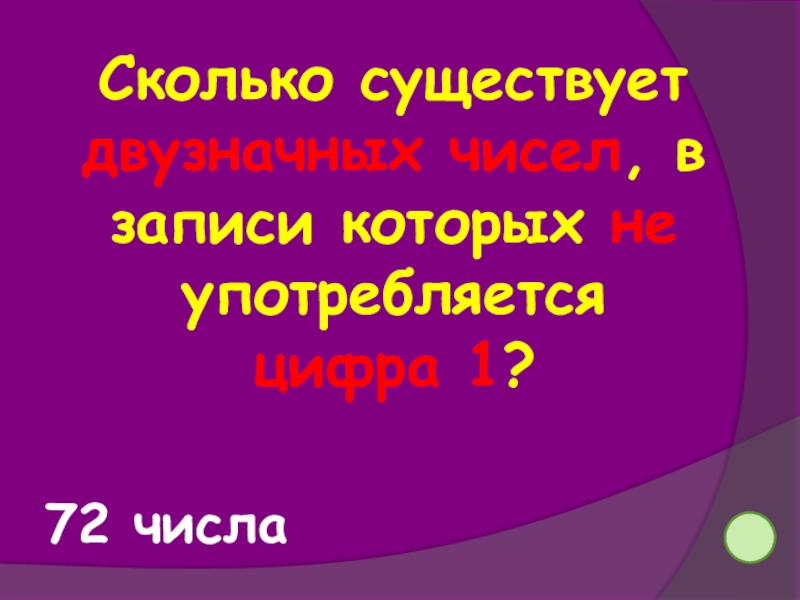 Сколько существует двузначных чисел, в записи которых не употребляется цифра 1?

72 числа